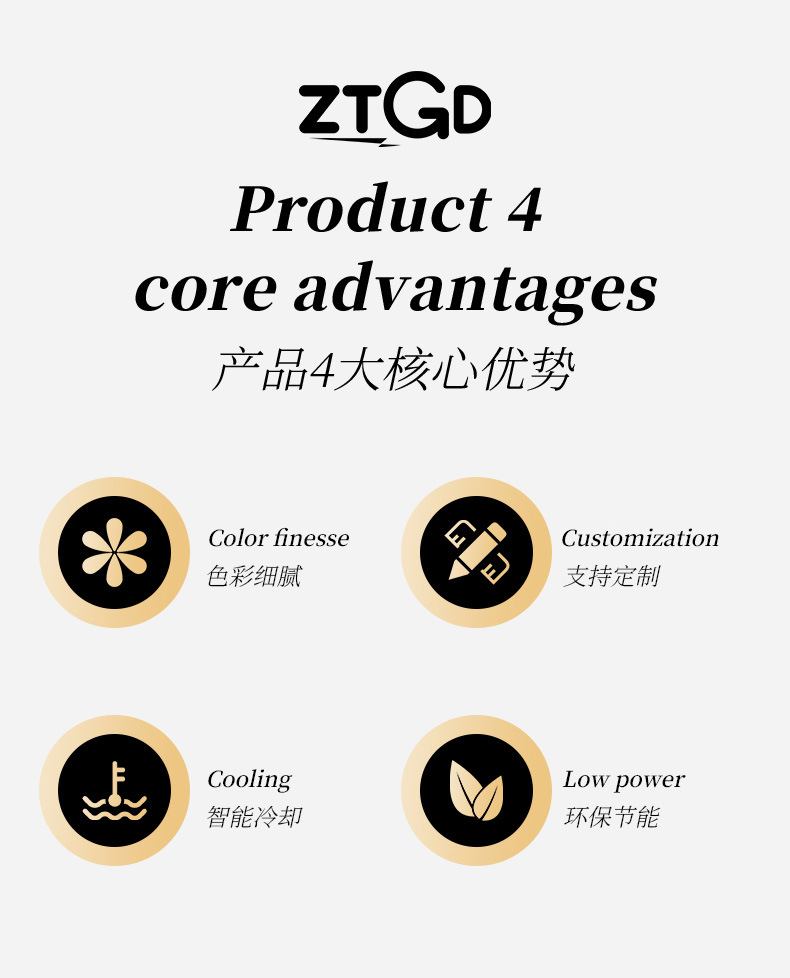 ZTGD

Product 4 core advantages

产品4大核心优势

Color finesse
色彩细腻

Customization
支持定制

Cooling
智能冷却

Low power
环保节能